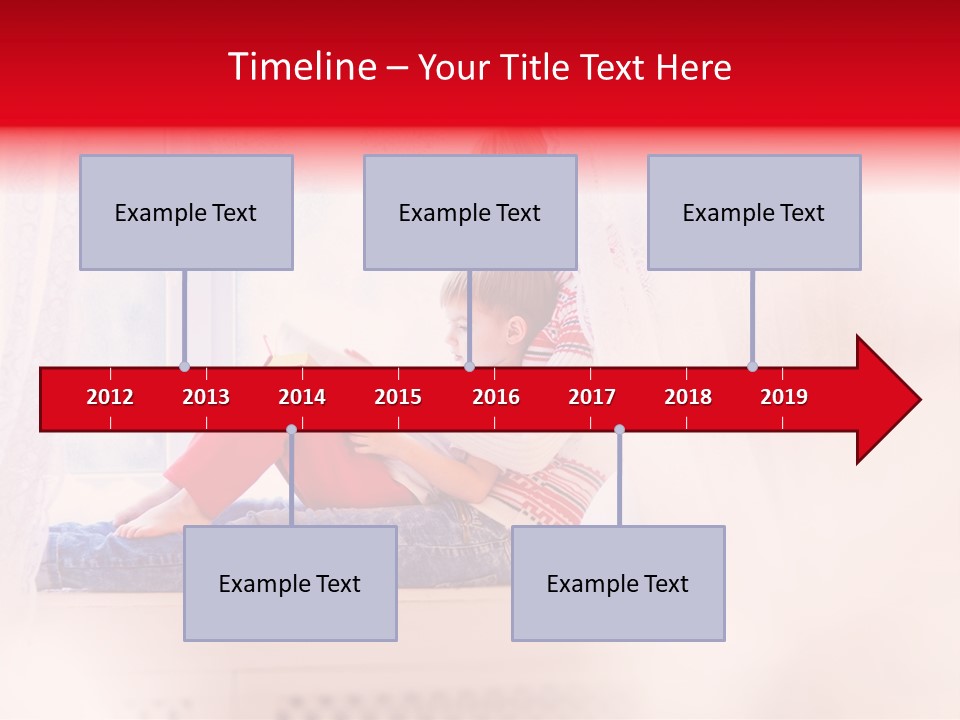 Timeline – Your Title Text Here

Example Text

Example Text

Example Text

2012 2013 2014 2015 2016 2017 2018 2019

Example Text

Example Text